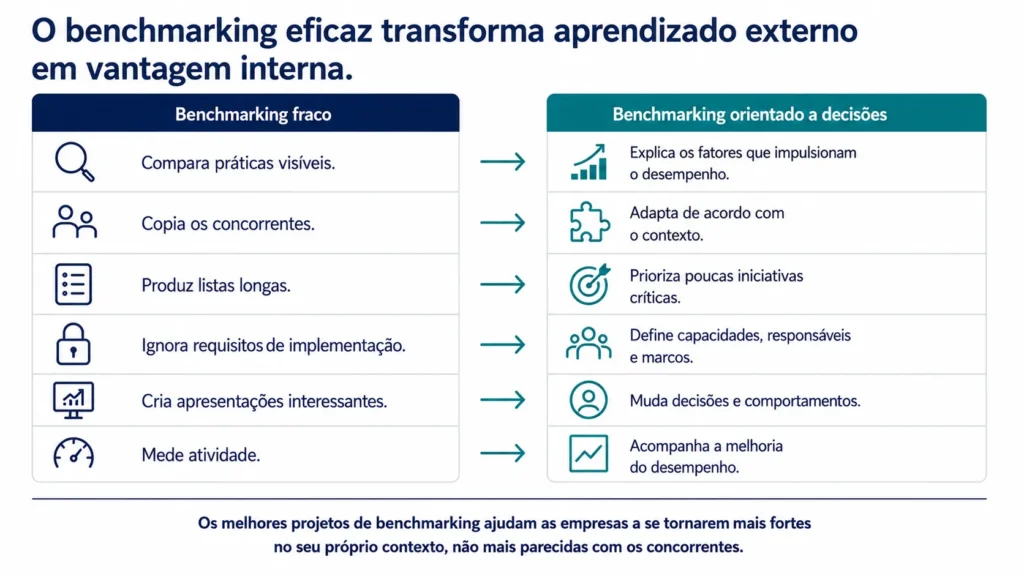 O benchmarking eficaz transforma aprendizado externo em vantagem interna.

Benchmarking fraco

Compara práticas visíveis.

Copia os concorrentes.

Produz listas longas.

Ignora requisitos de implementação.

Cria apresentações interessantes.

Mede atividade.

Benchmarking orientado a decisões

Explica os fatores que impulsionam o desempenho.

Adapta de acordo com o contexto.

Prioriza poucas iniciativas críticas.

Define capacidades, responsáveis e marcos.

Muda decisões e comportamentos.

Acompanha a melhoria do desempenho.

Os melhores projetos de benchmarking ajudam as empresas a se tornarem mais fortes no seu próprio contexto, não mais parecidas com os concorrentes.